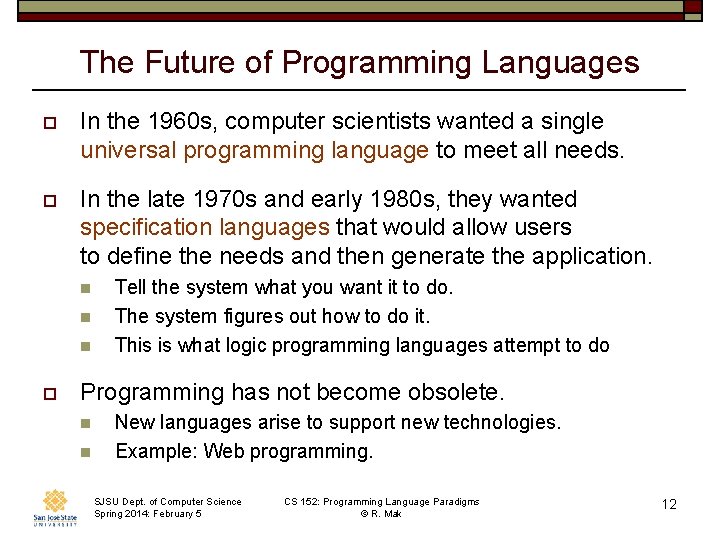 The Future of Programming Languages

In the 1960s, computer scientists wanted a single universal programming language to meet all needs.

In the late 1970s and early 1980s, they wanted specification languages that would allow users to define the needs and then generate the application.

Tell the system what you want it to do.

The system figures out how to do it.

This is what logic programming languages attempt to do

Programming has not become obsolete.

New languages arise to support new technologies.

Example: Web programming.

San José State UNIVERSITY

SJSU Dept. of Computer Science
Spring 2014: February 5

CS 152: Programming Language Paradigms
© R. Mak

12